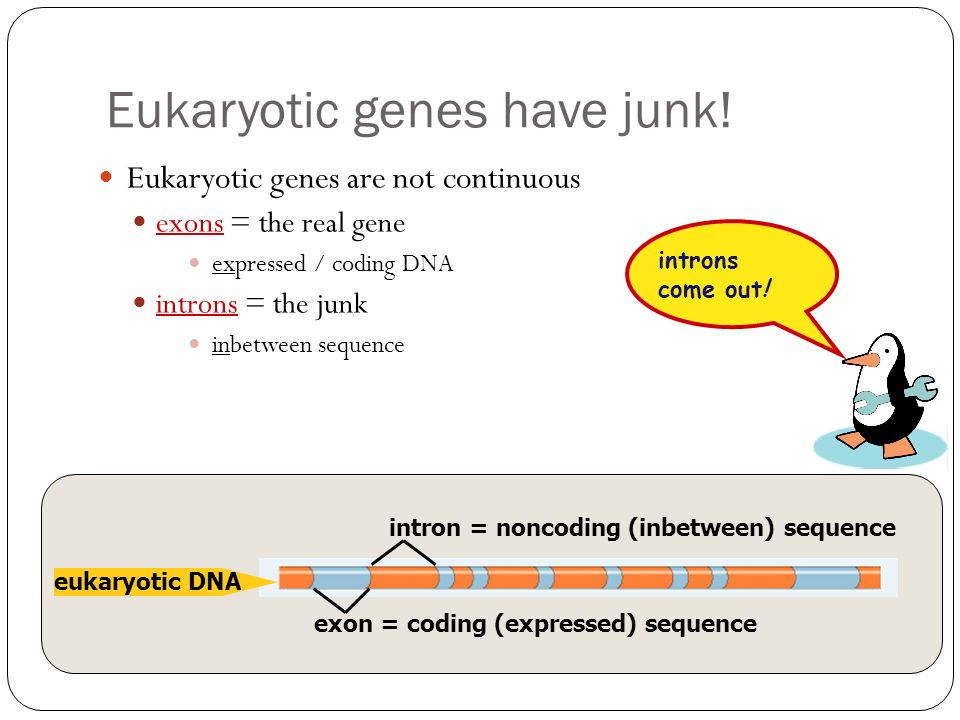 Eukaryotic genes have junk!

Eukaryotic genes are not continuous

exons = the real gene

expressed / coding DNA

introns = the junk

inbetween sequence

introns come out!

intron = noncoding (inbetween) sequence

eukaryotic DNA

exon = coding (expressed) sequence